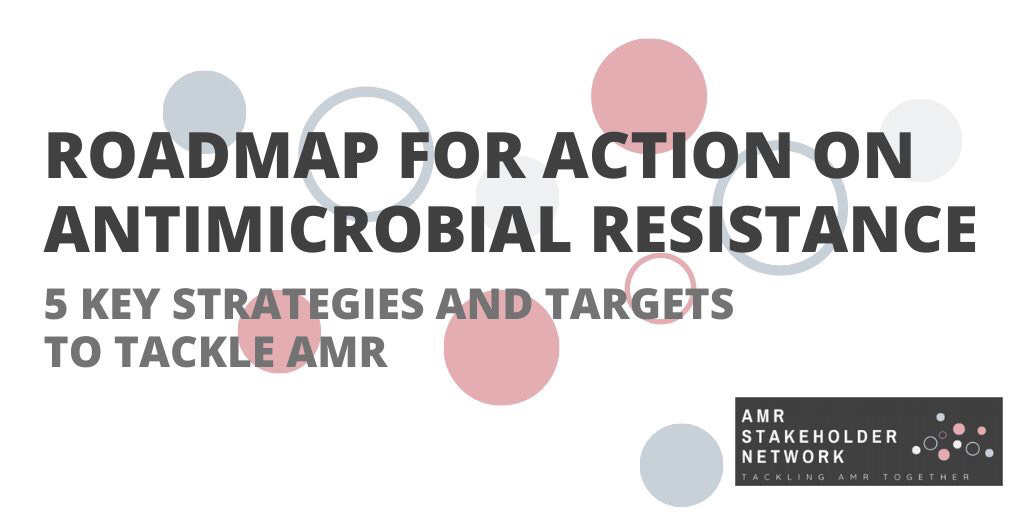 ROADMAP FOR ACTION ON ANTIMICROBIAL RESISTANCE

5 KEY STRATEGIES AND TARGETS TO TACKLE AMR

AMR STAKEHOLDER NETWORK

TACKLING AMR TOGETHER